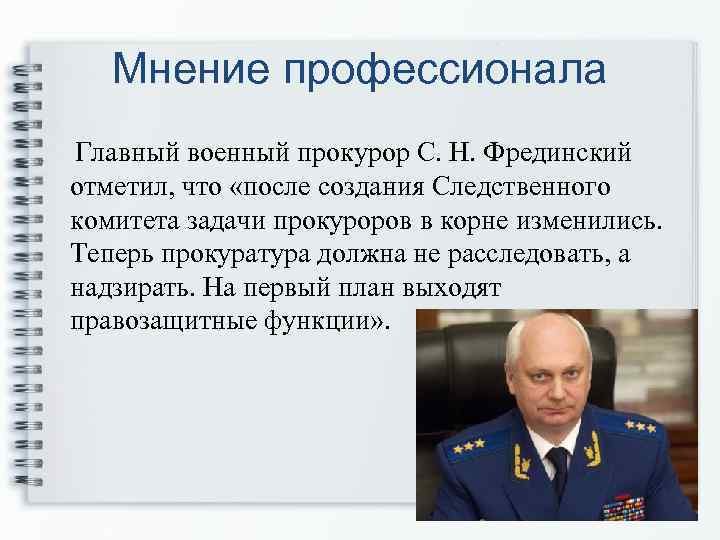 Мнение профессионала

Главный военный прокурор С. Н. Фрединский отметил, что «после создания Следственного комитета задачи прокуроров в корне изменились. Теперь прокуратура должна не расследовать, а надзирать. На первый план выходят правозащитные функции».